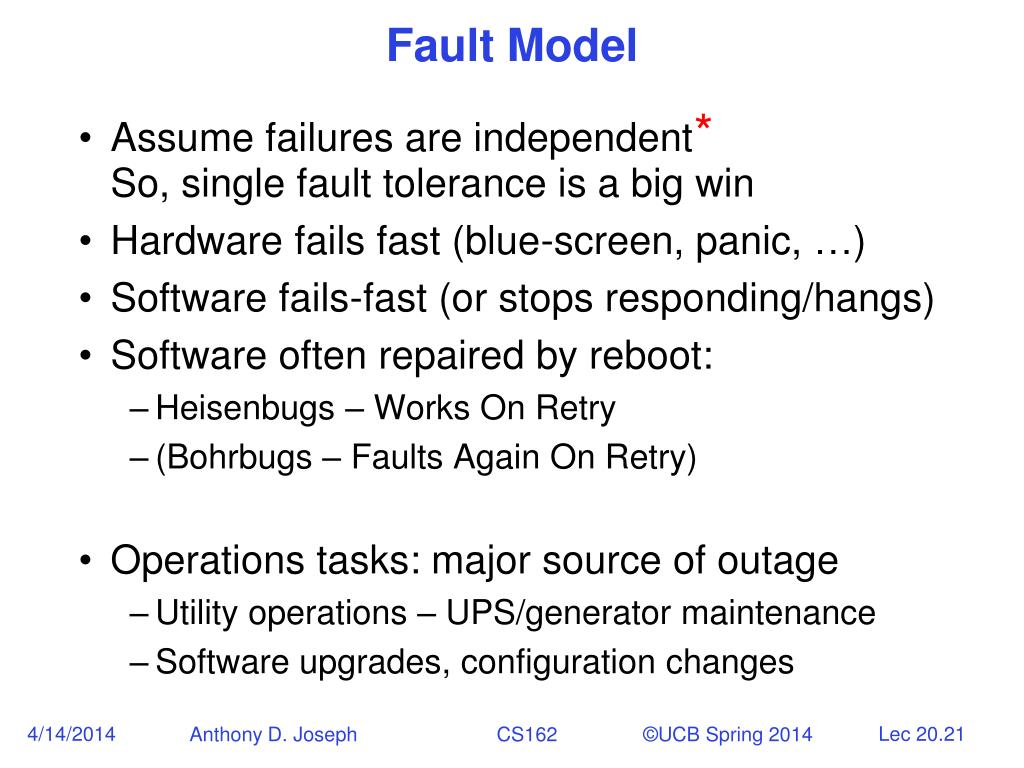 Fault Model

• Assume failures are independent*
So, single fault tolerance is a big win
• Hardware fails fast (blue-screen, panic, …)
• Software fails-fast (or stops responding/hangs)
• Software often repaired by reboot:
– Heisenbugs – Works On Retry
– (Bohrbugs – Faults Again On Retry)

• Operations tasks: major source of outage
– Utility operations – UPS/generator maintenance
– Software upgrades, configuration changes

4/14/2014 Anthony D. Joseph CS162 ©UCB Spring 2014 Lec 20.21